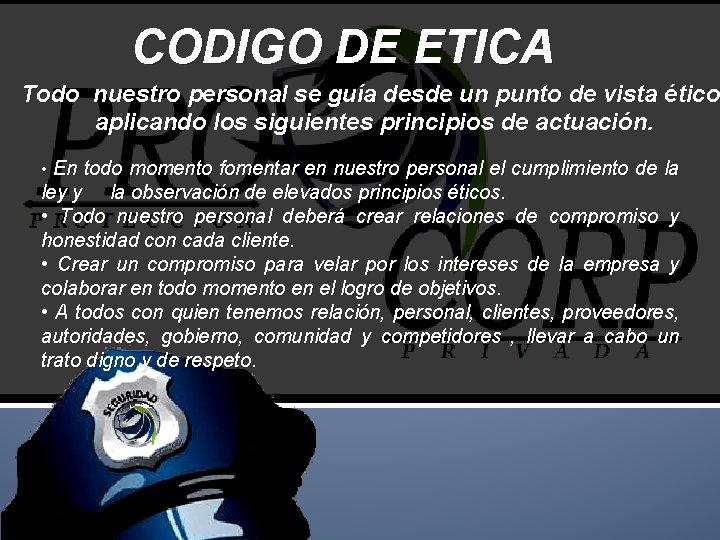 CODIGO DE ETICA

Todo nuestro personal se guía desde un punto de vista ético aplicando los siguientes principios de actuación.

• En todo momento fomentar en nuestro personal el cumplimiento de la ley y la observación de elevados principios éticos.
• Todo nuestro personal deberá crear relaciones de compromiso y honestidad con cada cliente.
• Crear un compromiso para velar por los intereses de la empresa y colaborar en todo momento en el logro de objetivos.
• A todos con quien tenemos relación, personal, clientes, proveedores, autoridades, gobierno, comunidad y competidores , llevar a cabo un trato digno y de respeto.

PRO CORP
PRIVADA

SEGURIDAD